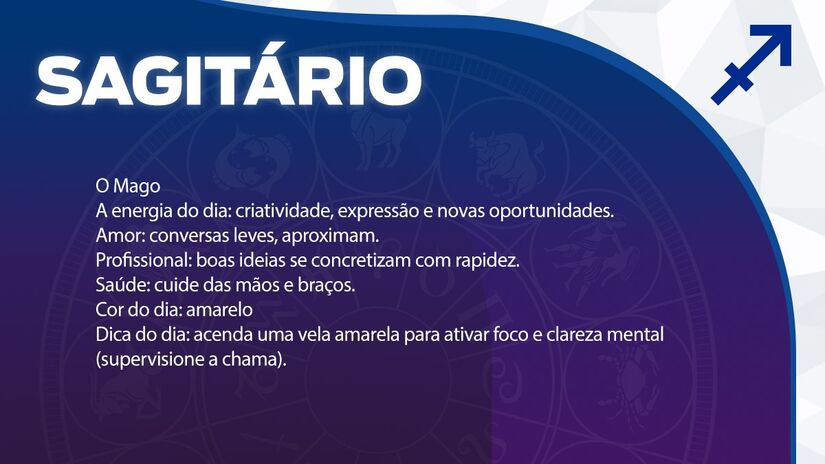 SAGITÁRIO

O Mago
A energia do dia: criatividade, expressão e novas oportunidades.
Amor: conversas leves, aproximam.
Profissional: boas ideias se concretizam com rapidez.
Saúde: cuide das mãos e braços.
Cor do dia: amarelo
Dica do dia: acenda uma vela amarela para ativar foco e clareza mental (supervisione a chama).